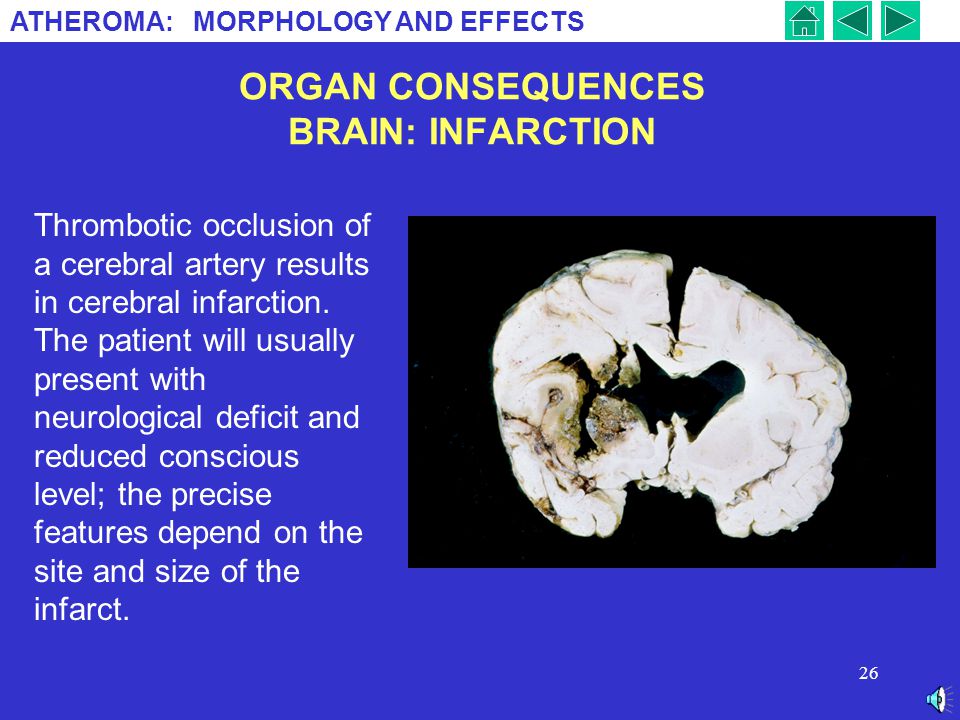 ATHEROMA: MORPHOLOGY AND EFFECTS

ORGAN CONSEQUENCES
BRAIN: INFARCTION

Thrombotic occlusion of a cerebral artery results in cerebral infarction. The patient will usually present with neurological deficit and reduced conscious level; the precise features depend on the site and size of the infarct.

26